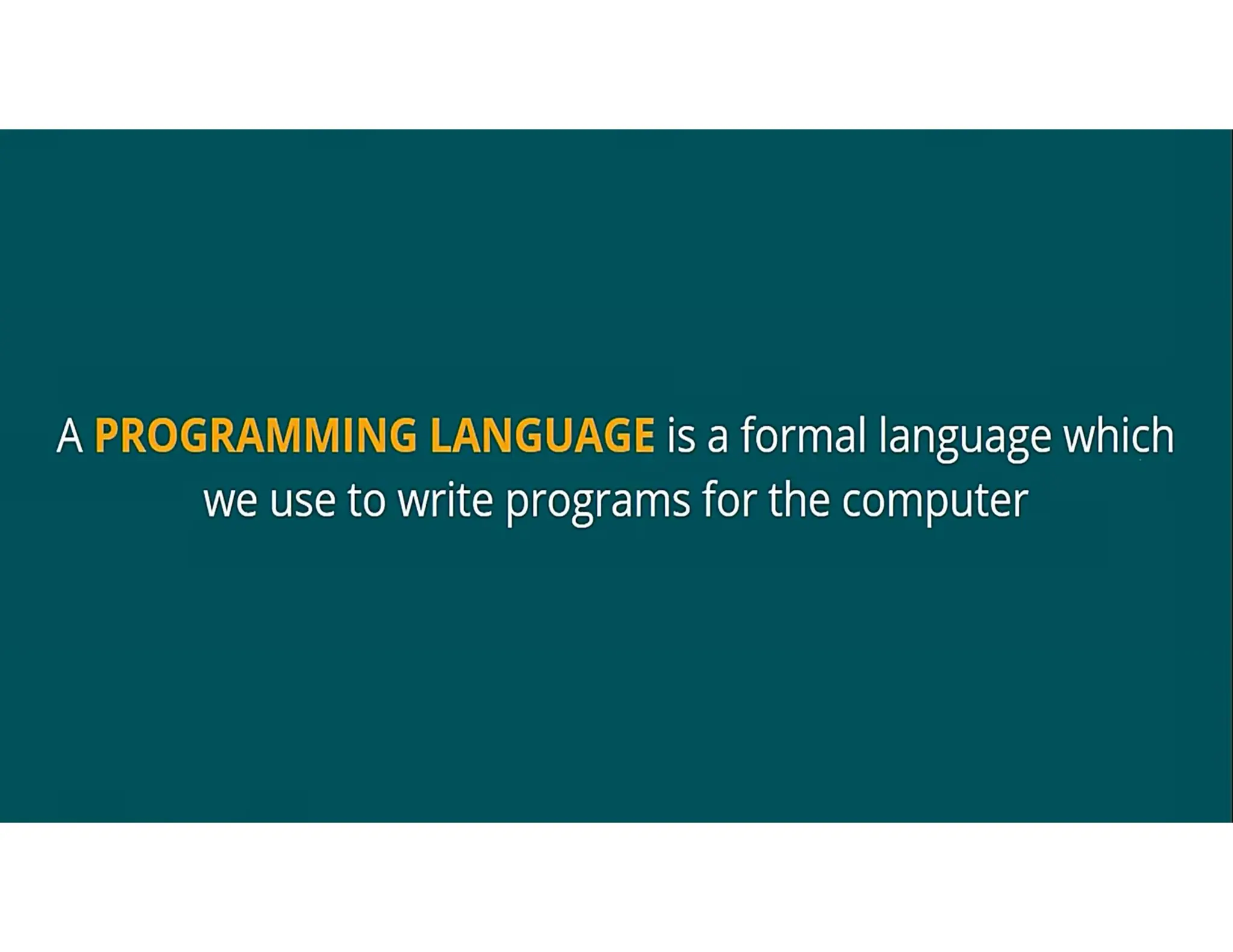 A PROGRAMMING LANGUAGE is a formal language which we use to write programs for the computer